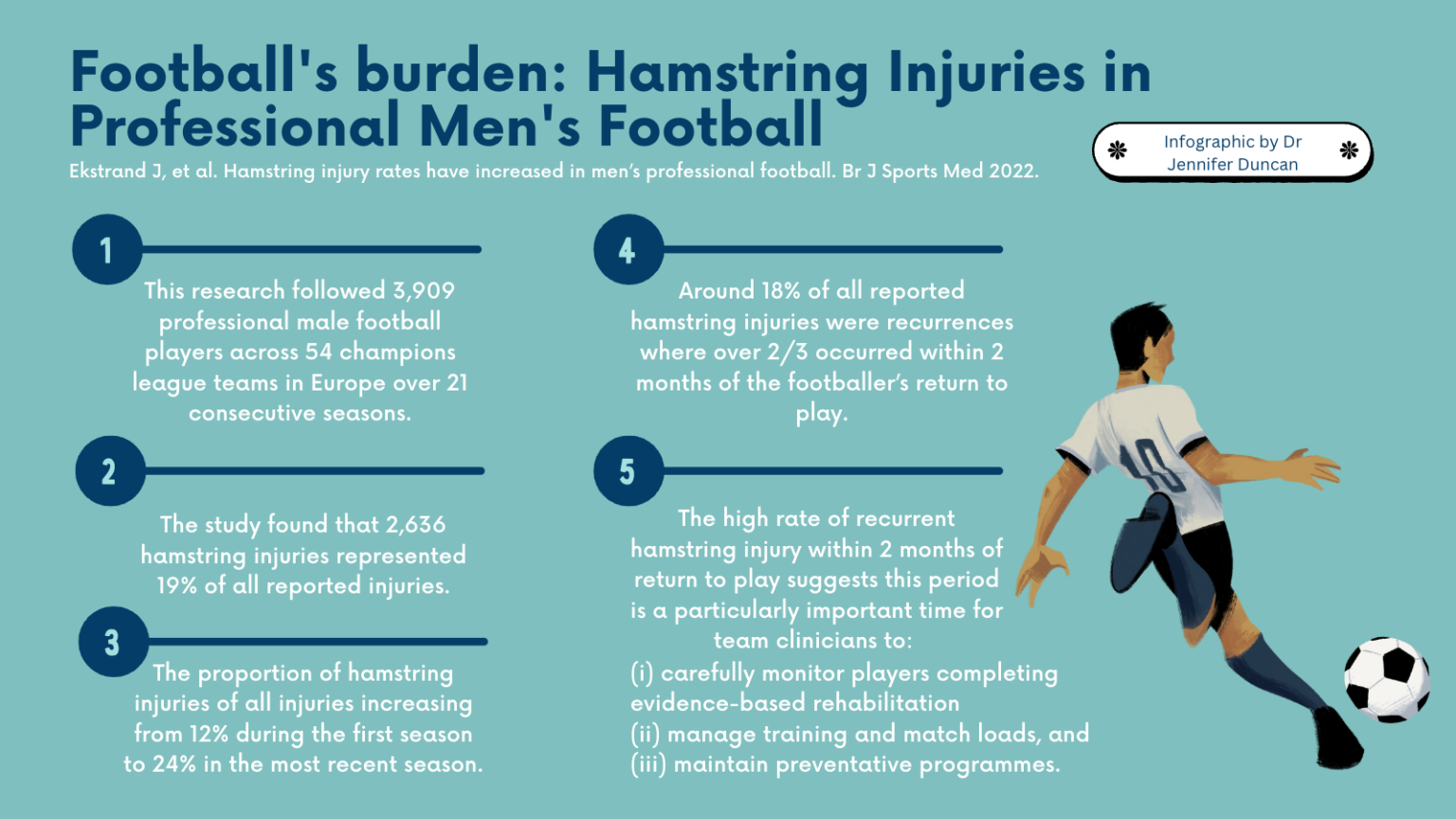 Football's burden: Hamstring Injuries in Professional Men's Football

Ekstrand J, et al. Hamstring injury rates have increased in men's professional football. Br J Sports Med 2022.

Infographic by Dr Jennifer Duncan

1

This research followed 3,909 professional male football players across 54 champions league teams in Europe over 21 consecutive seasons.

2

The study found that 2,636 hamstring injuries represented 19% of all reported injuries.

3

The proportion of hamstring injuries of all injuries increasing from 12% during the first season to 24% in the most recent season.

4

Around 18% of all reported hamstring injuries were recurrences where over 2/3 occurred within 2 months of the footballer's return to play.

5

The high rate of recurrent hamstring injury within 2 months of return to play suggests this period is a particularly important time for team clinicians to:
(i) carefully monitor players completing evidence-based rehabilitation
(ii) manage training and match loads, and
(iii) maintain preventative programmes.

10